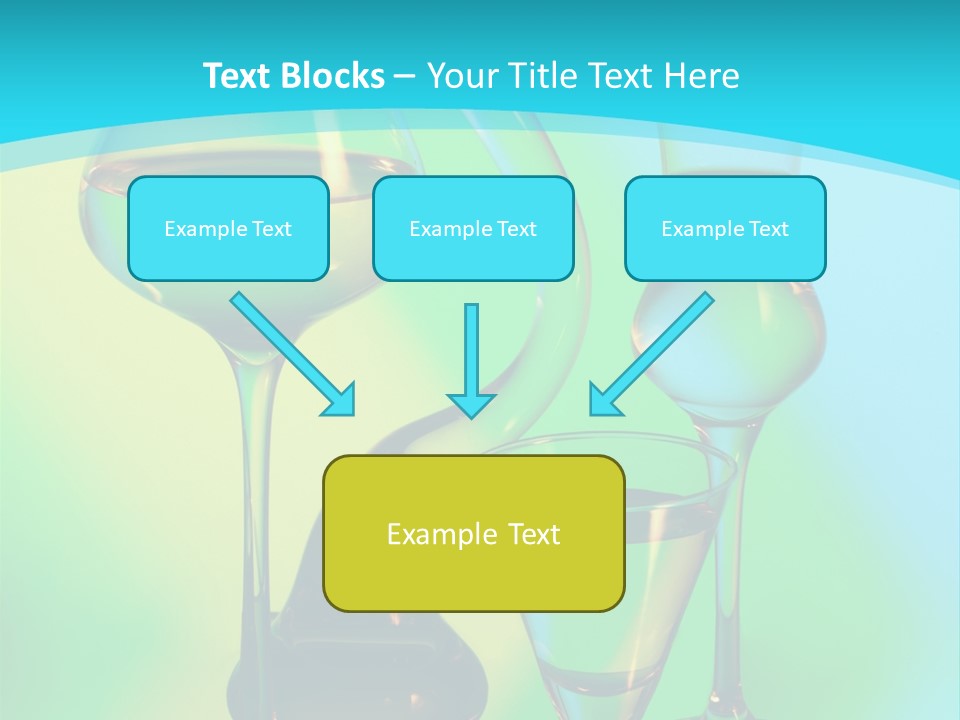 Text Blocks – Your Title Text Here

Example Text

Example Text

Example Text

Example Text